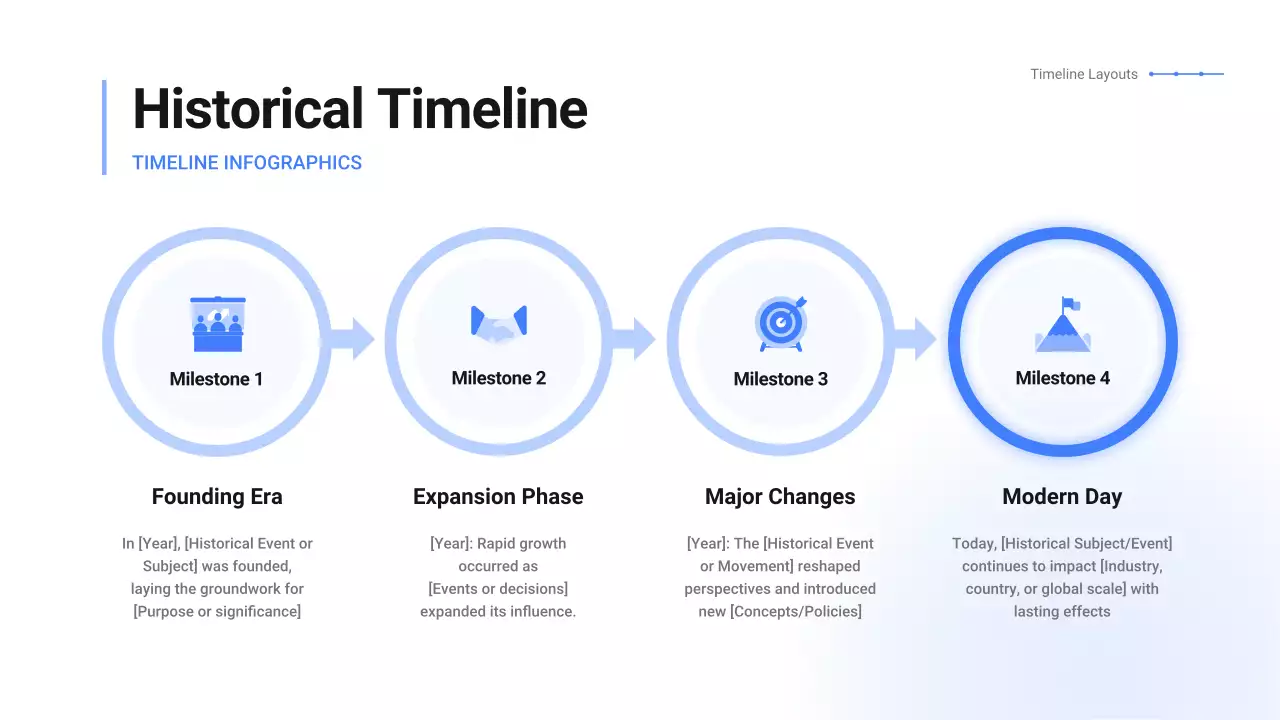 Timeline Layouts

Historical Timeline

TIMELINE INFOGRAPHICS

Milestone 1

Milestone 2

Milestone 3

Milestone 4

Founding Era

In [Year], [Historical Event or Subject] was founded, laying the groundwork for [Purpose or significance]

Expansion Phase

[Year]: Rapid growth occurred as [Events or decisions] expanded its influence.

Major Changes

[Year]: The [Historical Event or Movement] reshaped perspectives and introduced new [Concepts/Policies]

Modern Day

Today, [Historical Subject/Event] continues to impact [Industry, country, or global scale] with lasting effects